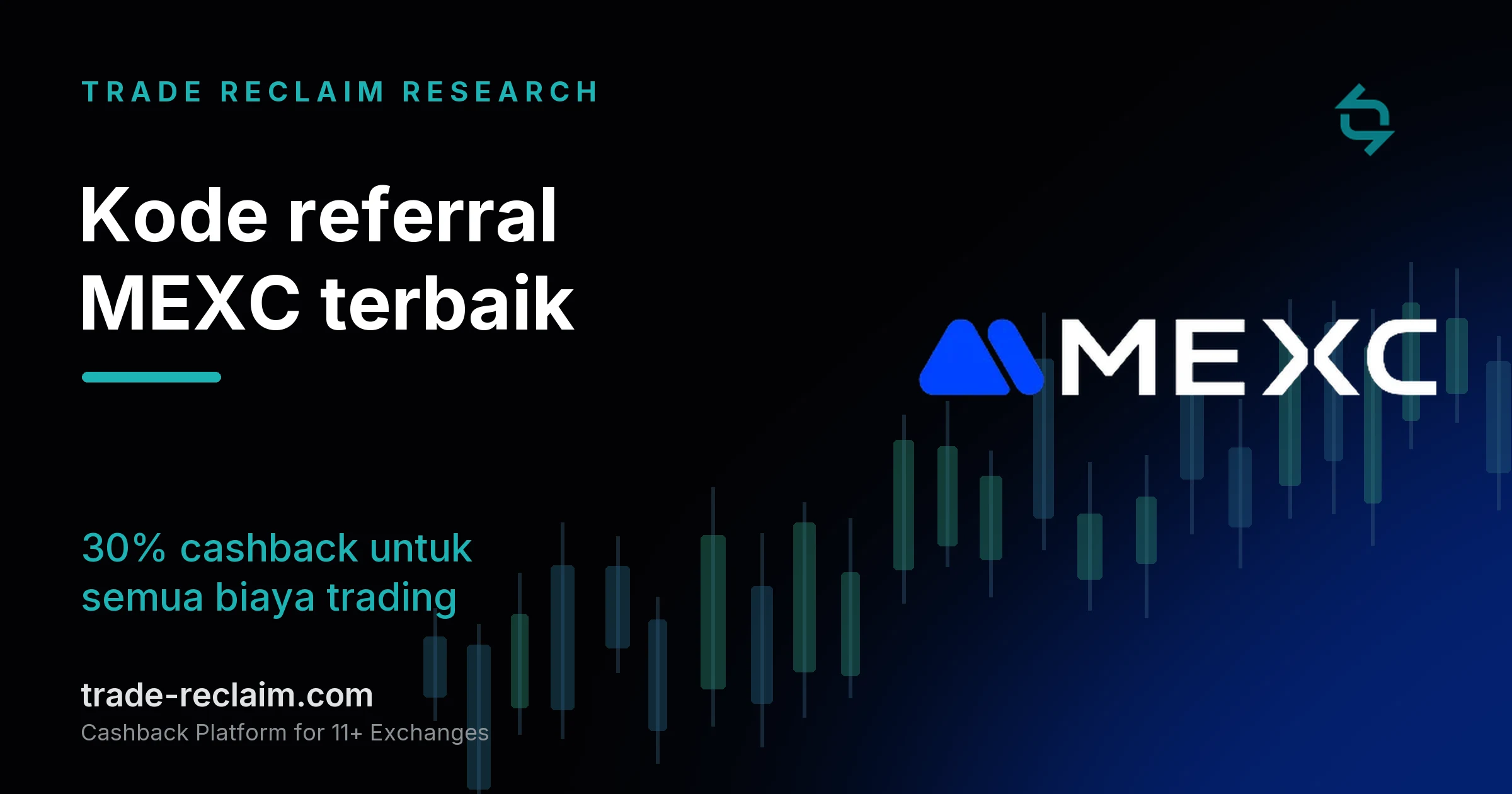 TRADE RECLAIM RESEARCH

Kode referral MEXC terbaik

MEXC

30% cashback untuk semua biaya trading

trade-reclaim.com
Cashback Platform for 11+ Exchanges